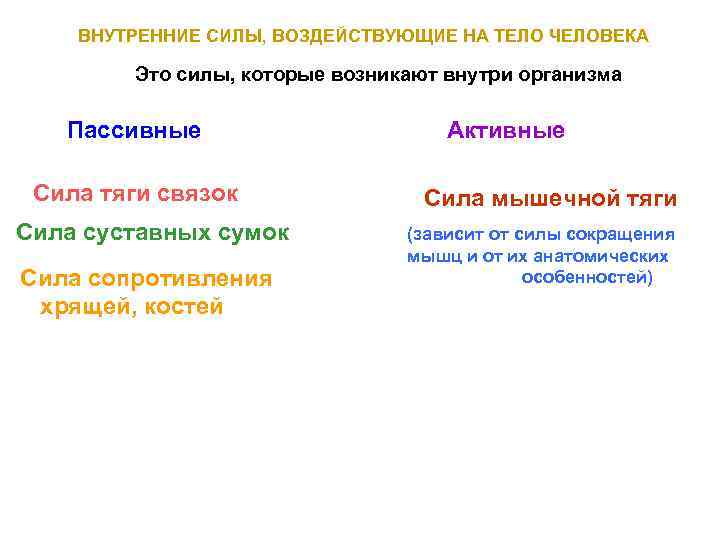 ВНУТРЕННИЕ СИЛЫ, ВОЗДЕЙСТВУЮЩИЕ НА ТЕЛО ЧЕЛОВЕКА

Это силы, которые возникают внутри организма

Пассивные

Сила тяги связок

Сила суставных сумок

Сила сопротивления хрящей, костей

Активные

Сила мышечной тяги

(зависит от силы сокращения мышц и от их анатомических особенностей)